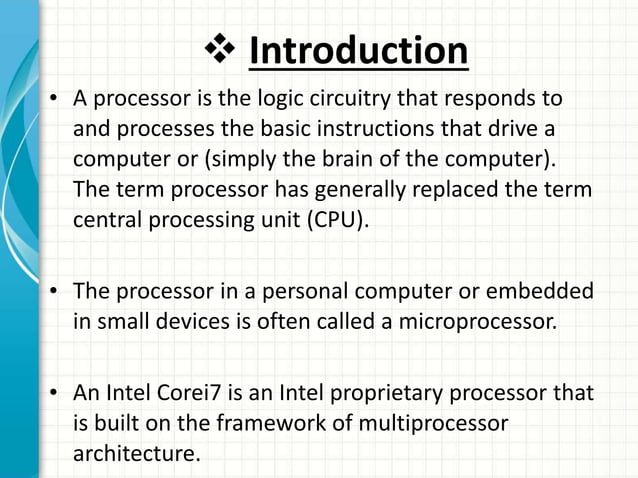 ❖ Introduction

• A processor is the logic circuitry that responds to and processes the basic instructions that drive a computer or (simply the brain of the computer). The term processor has generally replaced the term central processing unit (CPU).

• The processor in a personal computer or embedded in small devices is often called a microprocessor.

• An Intel Corei7 is an Intel proprietary processor that is built on the framework of multiprocessor architecture.